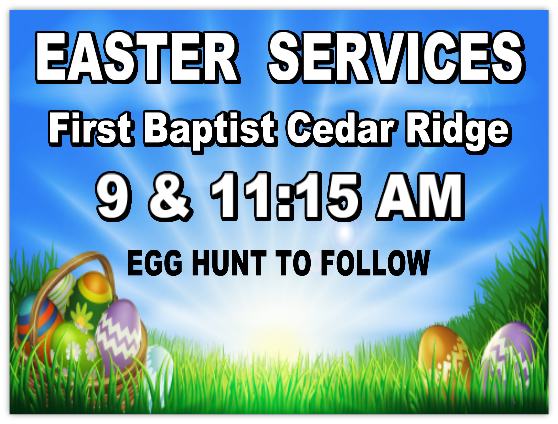 EASTER SERVICES

First Baptist Cedar Ridge

9 & 11:15 AM

EGG HUNT TO FOLLOW